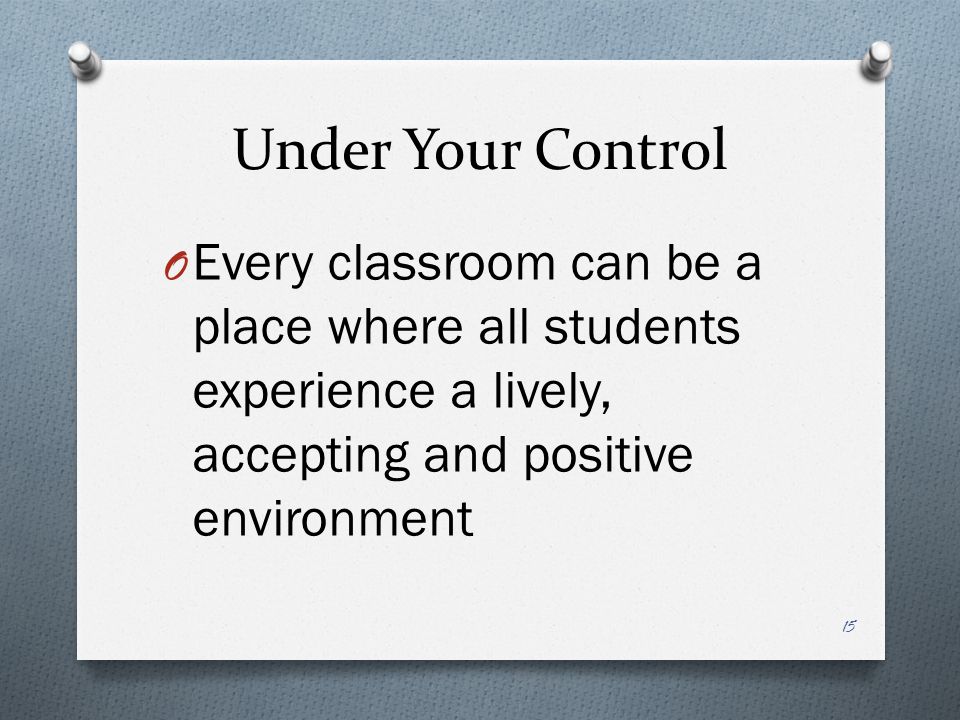 Under Your Control

O Every classroom can be a place where all students experience a lively, accepting and positive environment

15